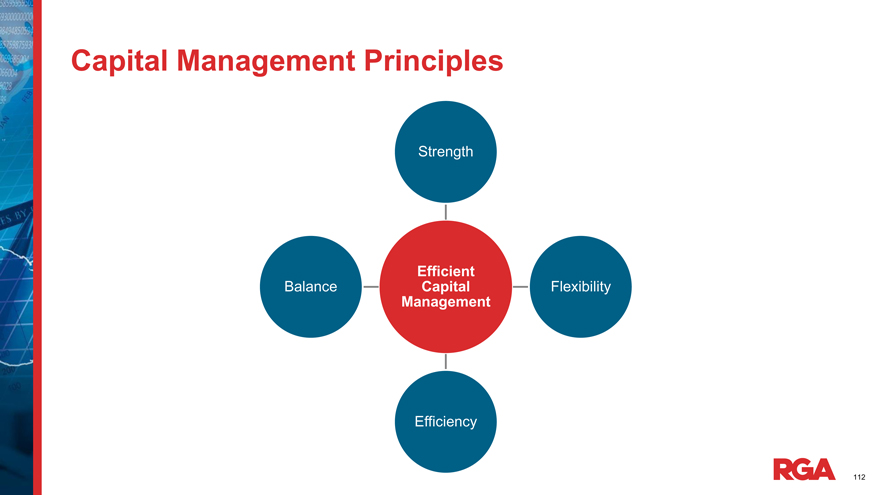 Capital Management Principles

Strength

Balance

Efficient Capital Management

Flexibility

Efficiency

RGA

112